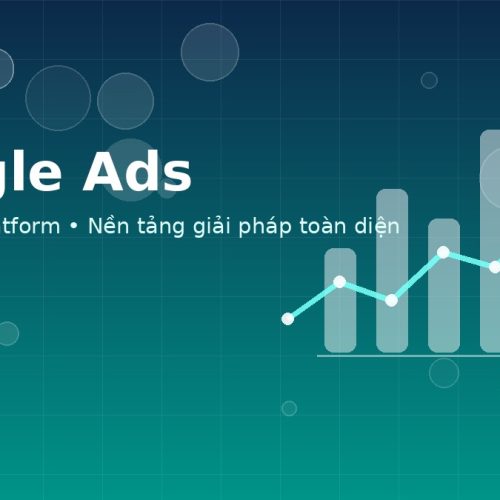 gle Ads
tform • Nền tảng giải pháp toàn diện